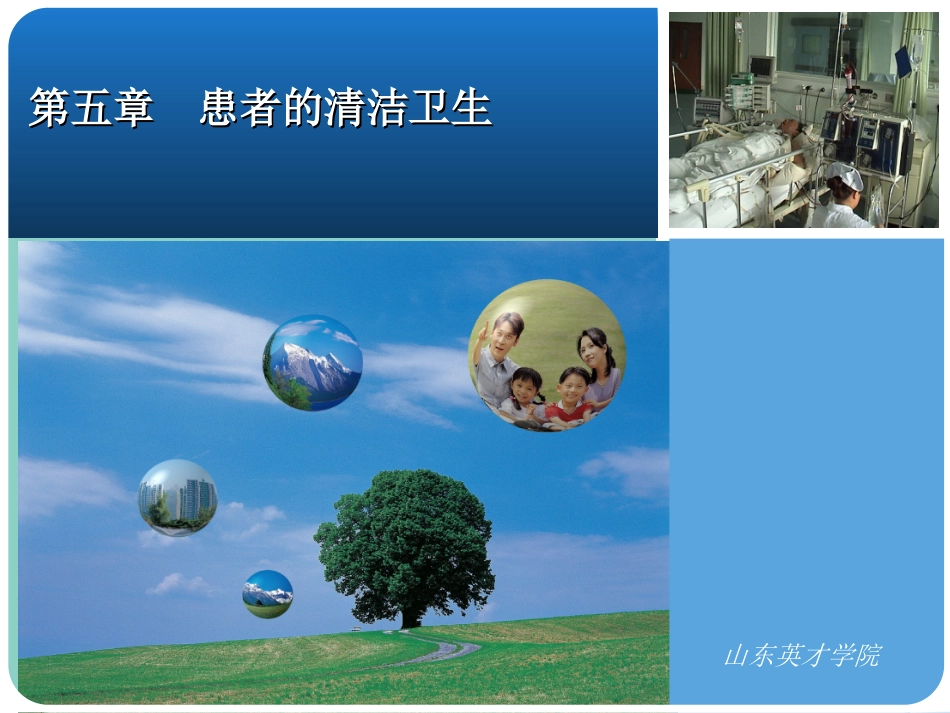 第五章　患者的清洁卫生

山东英才学院